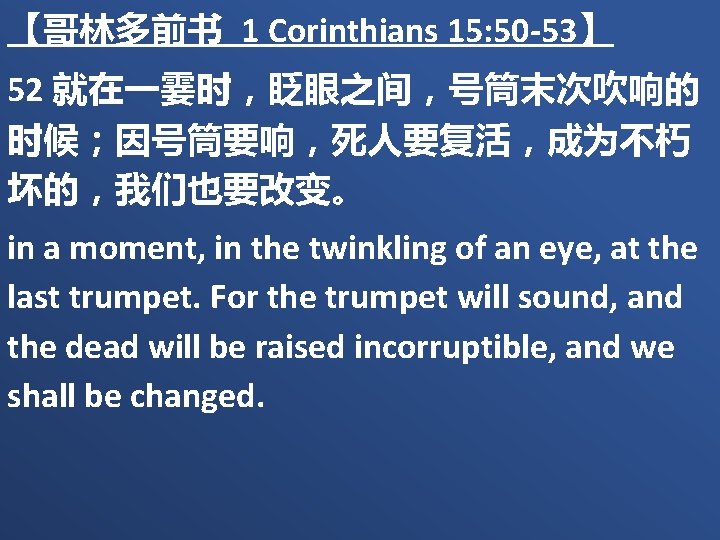 【哥林多前书 1 Corinthians 15:50-53】

52 就在一霎时，眨眼之间，号筒末次吹响的时候；因号筒要响，死人要复活，成为不朽坏的，我们也要改变。

in a moment, in the twinkling of an eye, at the last trumpet. For the trumpet will sound, and the dead will be raised incorruptible, and we shall be changed.